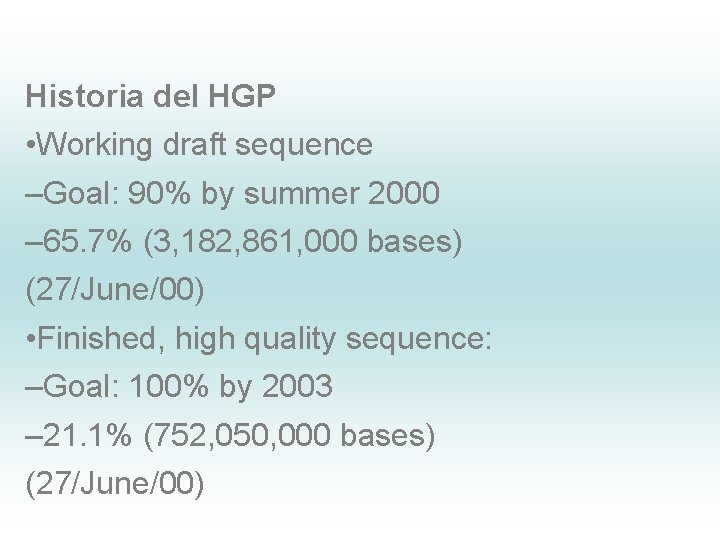 Historia del HGP
•Working draft sequence
–Goal: 90% by summer 2000
–65.7% (3,182,861,000 bases) (27/June/00)
•Finished, high quality sequence:
–Goal: 100% by 2003
–21.1% (752,050,000 bases) (27/June/00)